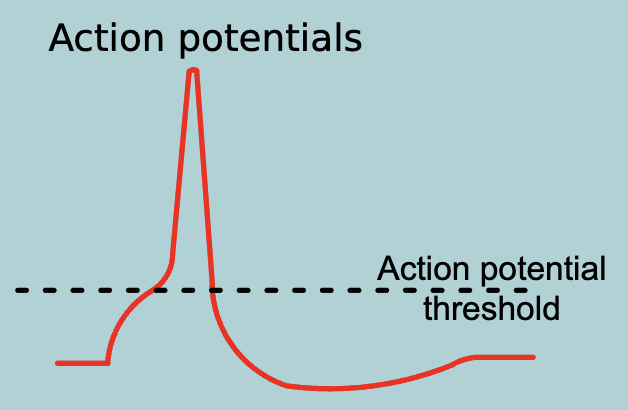 Action potentials

Action potential
threshold